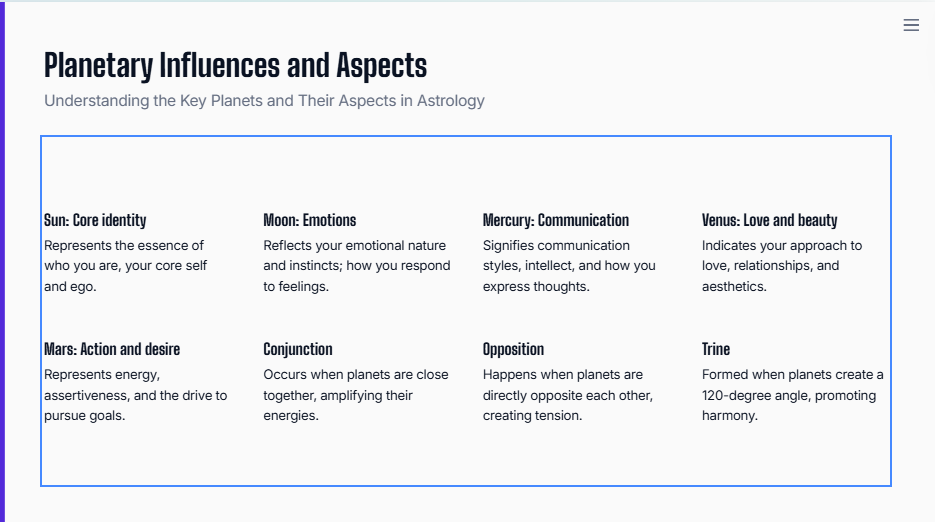 Planetary Influences and Aspects

Understanding the Key Planets and Their Aspects in Astrology

Sun: Core identity
Represents the essence of who you are, your core self and ego.

Moon: Emotions
Reflects your emotional nature and instincts; how you respond to feelings.

Mercury: Communication
Signifies communication styles, intellect, and how you express thoughts.

Venus: Love and beauty
Indicates your approach to love, relationships, and aesthetics.

Mars: Action and desire
Represents energy, assertiveness, and the drive to pursue goals.

Conjunction
Occurs when planets are close together, amplifying their energies.

Opposition
Happens when planets are directly opposite each other, creating tension.

Trine
Formed when planets create a 120-degree angle, promoting harmony.